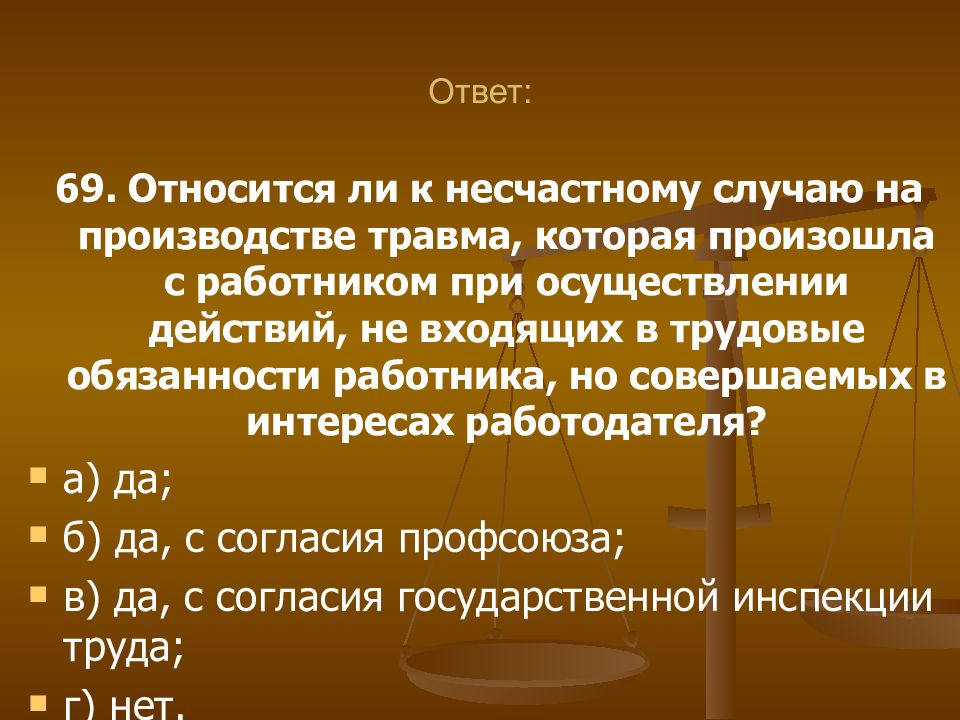 Ответ:

69. Относится ли к несчастному случаю на производстве травма, которая произошла с работником при осуществлении действий, не входящих в трудовые обязанности работника, но совершаемых в интересах работодателя?

а) да;
б) да, с согласия профсоюза;
в) да, с согласия государственной инспекции труда;
г) нет.